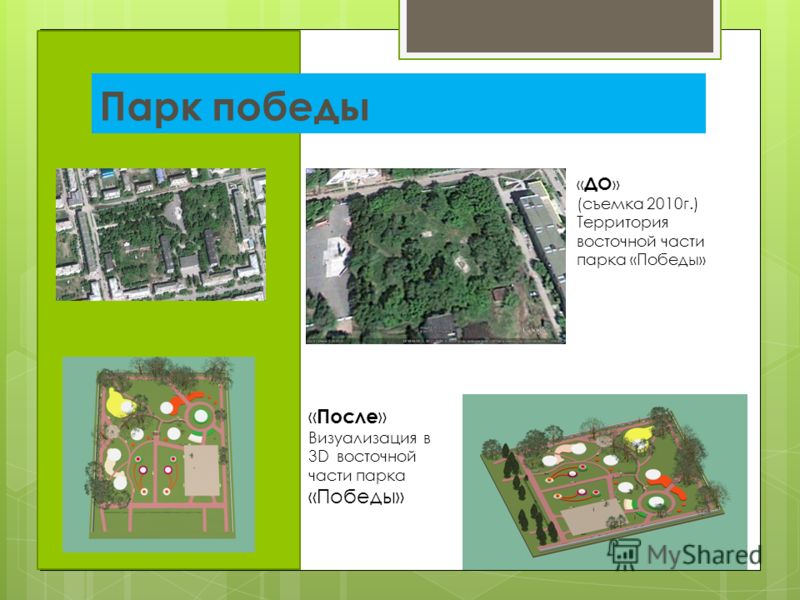 Парк победы

«ДО» (съемка 2010г.) Территория восточной части парка «Победы»

«После» Визуализация в 3D восточной части парка «Победы»

MyShared